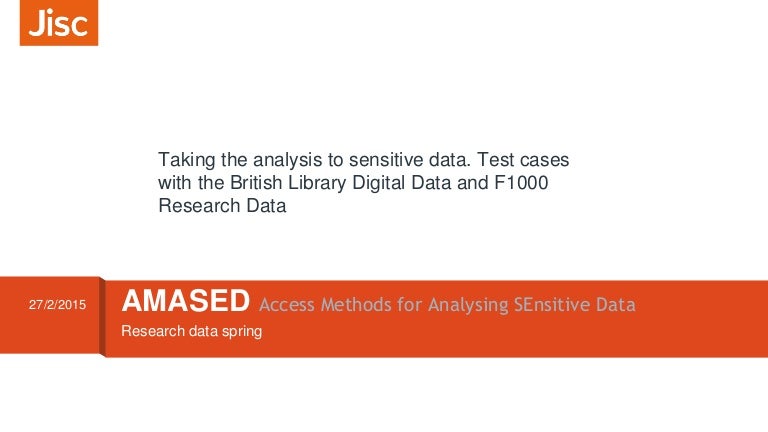 Jisc

Taking the analysis to sensitive data. Test cases with the British Library Digital Data and F1000 Research Data

27/2/2015

AMASED Access Methods for Analysing SEnsitive Data

Research data spring